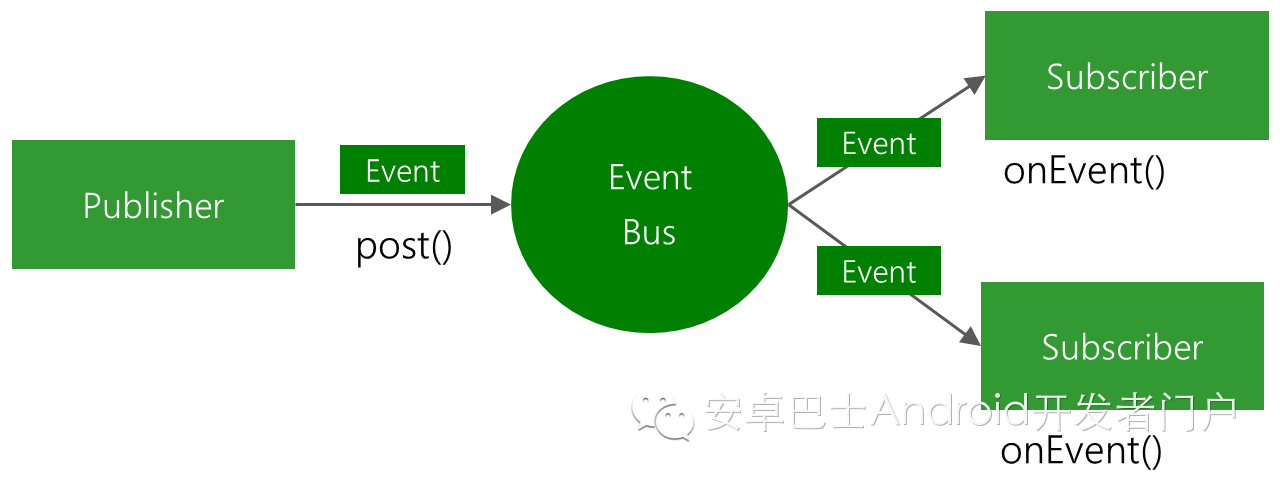 Publisher

Event

post()

Event
Bus

Event

Subscriber

onEvent()

Event

Subscriber

安卓巴士Android开发者门户

onEvent()